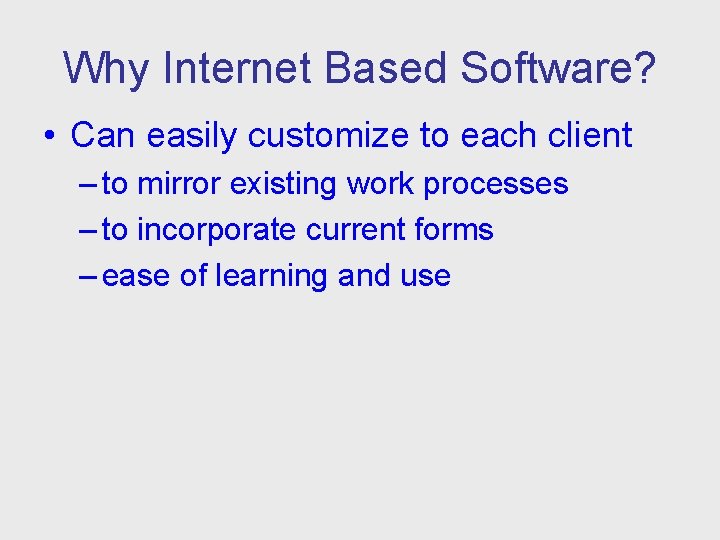 Why Internet Based Software?

• Can easily customize to each client
– to mirror existing work processes
– to incorporate current forms
– ease of learning and use